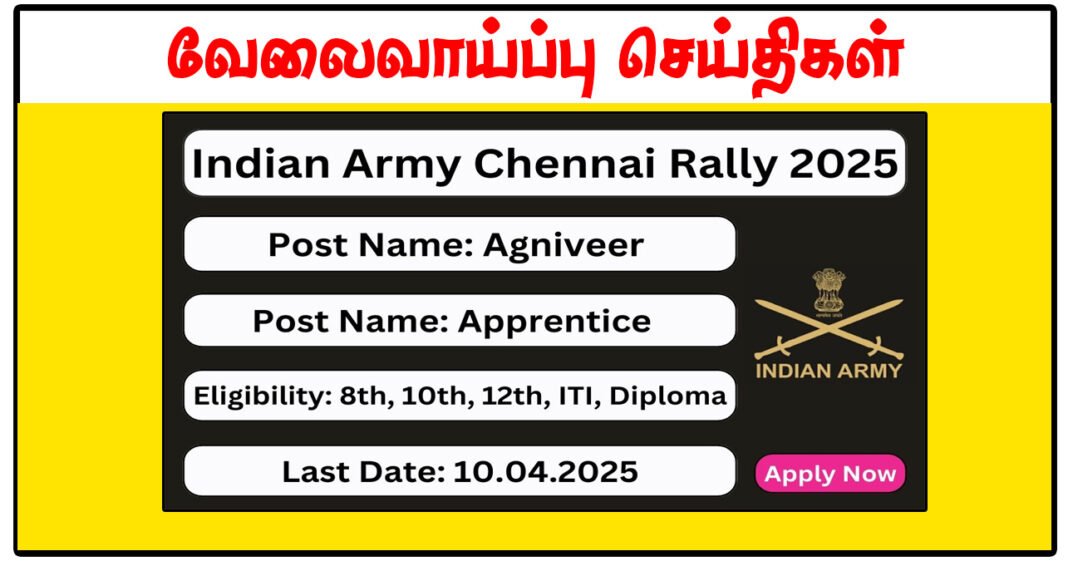 வேலைவாய்ப்பு செய்திகள்

Indian Army Chennai Rally 2025

Post Name: Agniveer

Post Name: Apprentice

Eligibility: 8th, 10th, 12th, ITI, Diploma

Last Date: 10.04.2025

INDIAN ARMY

Apply Now